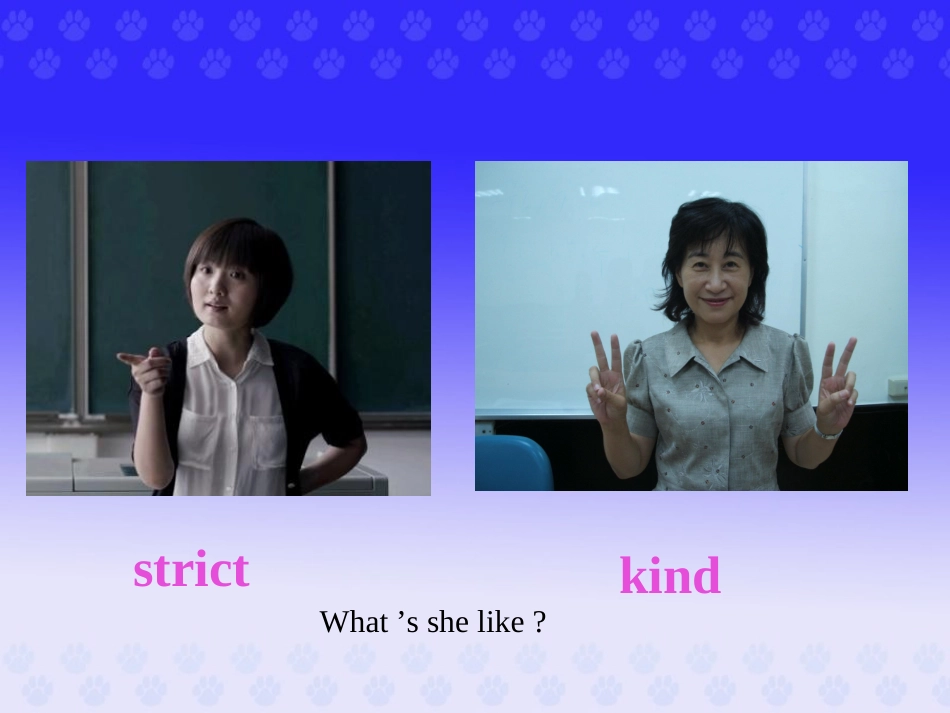 strict

kind

What ’s she like ?